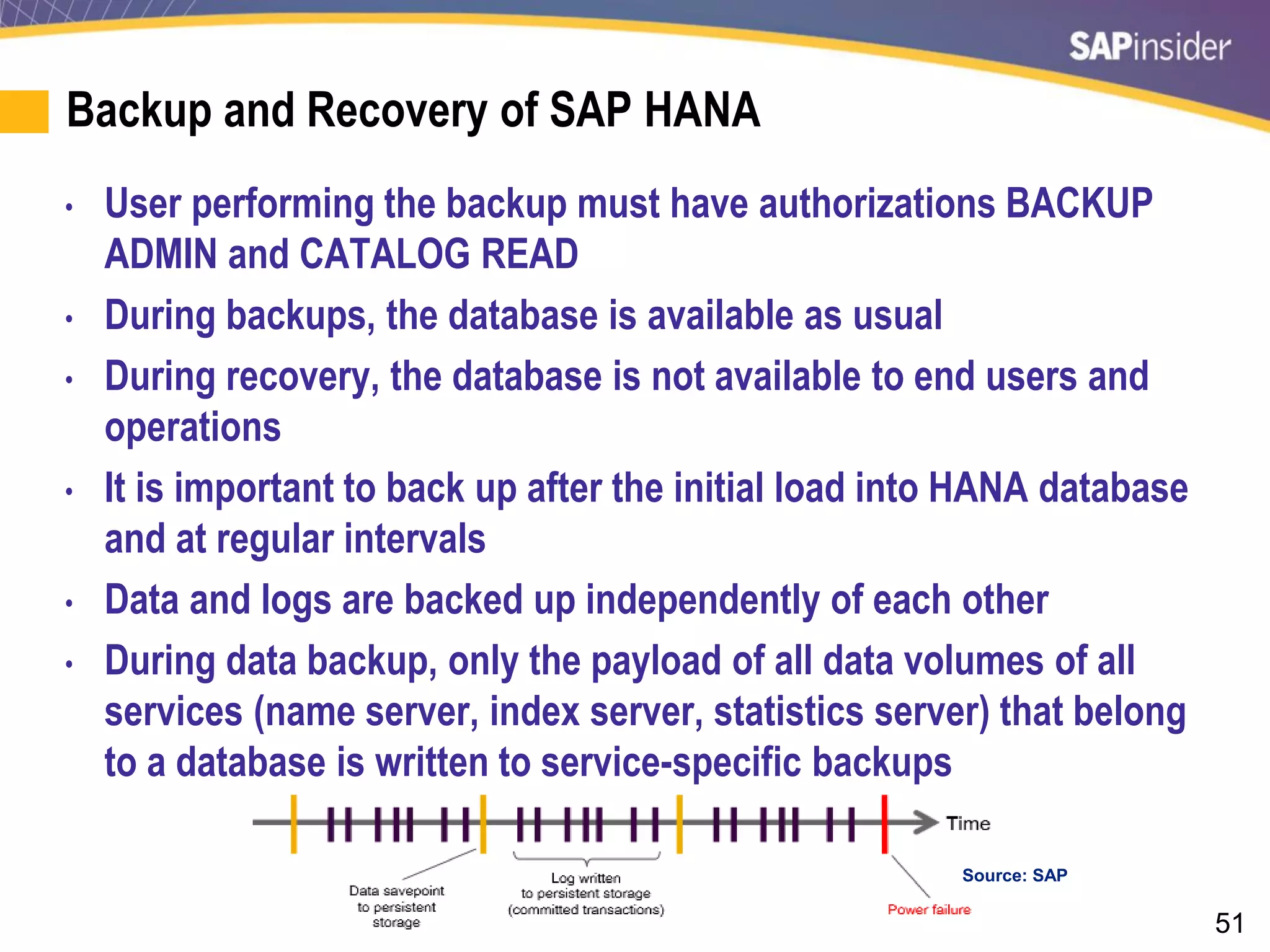 SAPinsider

Backup and Recovery of SAP HANA

• User performing the backup must have authorizations BACKUP ADMIN and CATALOG READ
• During backups, the database is available as usual
• During recovery, the database is not available to end users and operations
• It is important to back up after the initial load into HANA database and at regular intervals
• Data and logs are backed up independently of each other
• During data backup, only the payload of all data volumes of all services (name server, index server, statistics server) that belong to a database is written to service-specific backups

Time

Data savepoint to persistent storage

Log written to persistent storage (committed transactions)

Power failure

Source: SAP

51